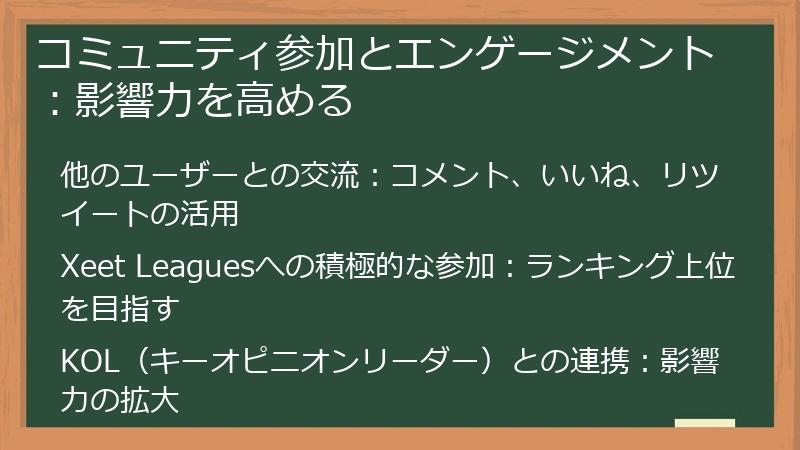 コミュニティ参加とエンゲージメント：影響力を高める

他のユーザーとの交流：コメント、いいね、リツイートの活用

Xeet Leaguesへの積極的な参加：ランキング上位を目指す

KOL（キーオピニオンリーダー）との連携：影響力の拡大